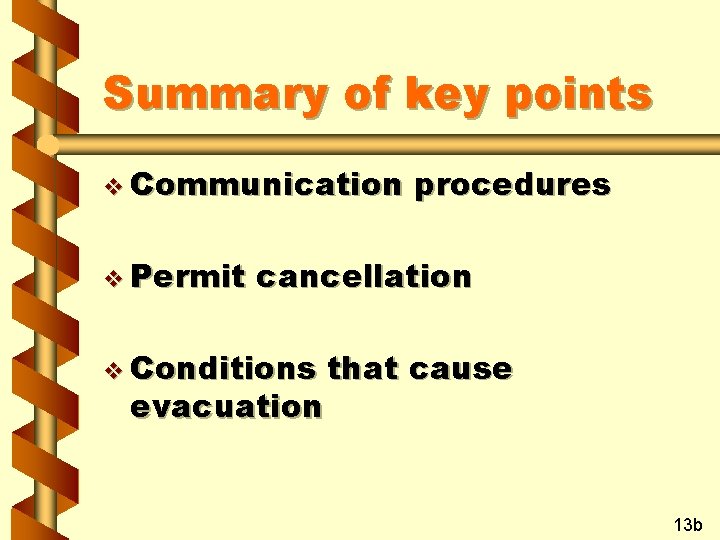 Summary of key points

❖ Communication procedures

❖ Permit cancellation

❖ Conditions that cause evacuation

13b